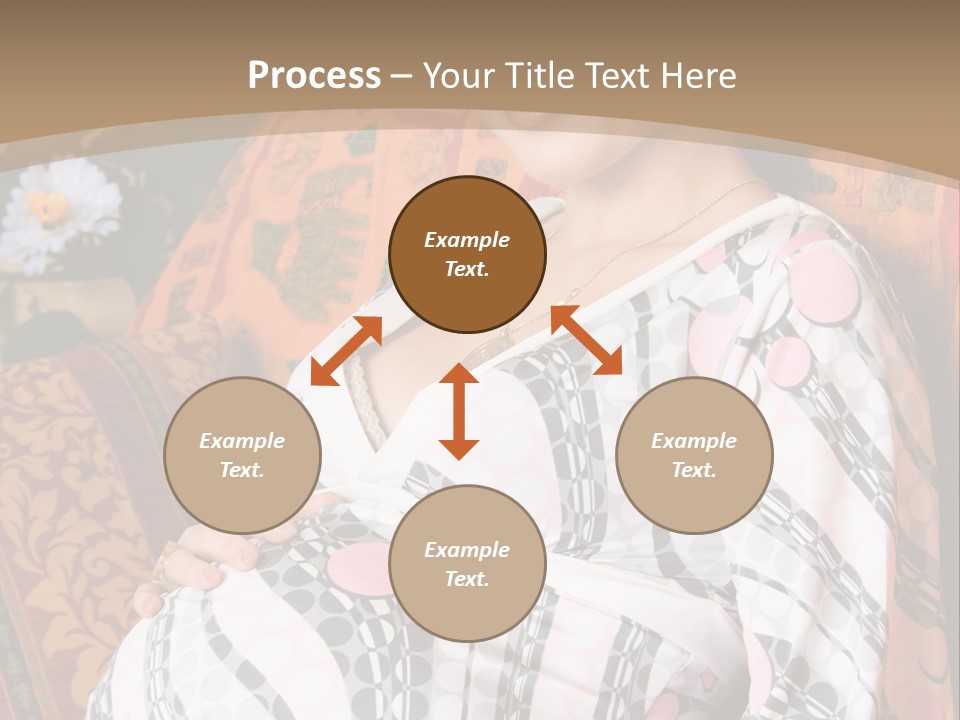 Process – Your Title Text Here

Example Text.

Example Text.

Example Text.

Example Text.